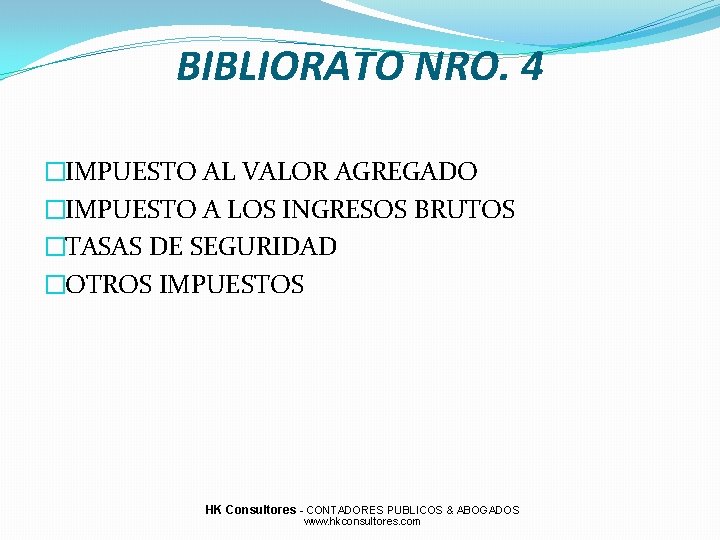 BIBLIORATO NRO. 4

☐IMPUESTO AL VALOR AGREGADO
☐IMPUESTO A LOS INGRESOS BRUTOS
☐TASAS DE SEGURIDAD
☐OTROS IMPUESTOS

HK Consultores - CONTADORES PUBLICOS & ABOGADOS
www.hkconsultores.com